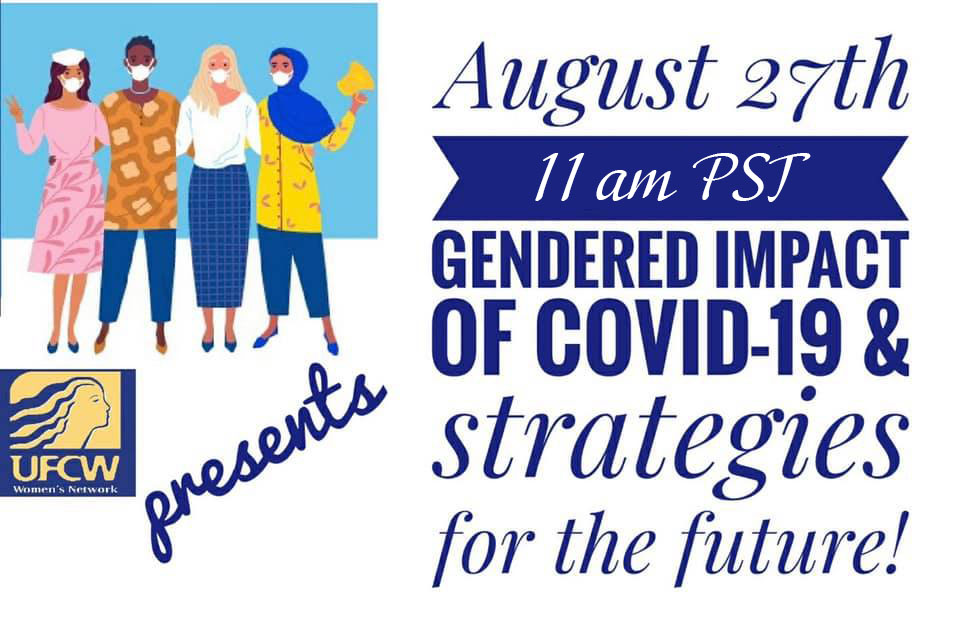 UFCW
Women's Network

presents

August 27th

11 am PST

GENDERED IMPACT OF COVID-19 & strategies for the future!